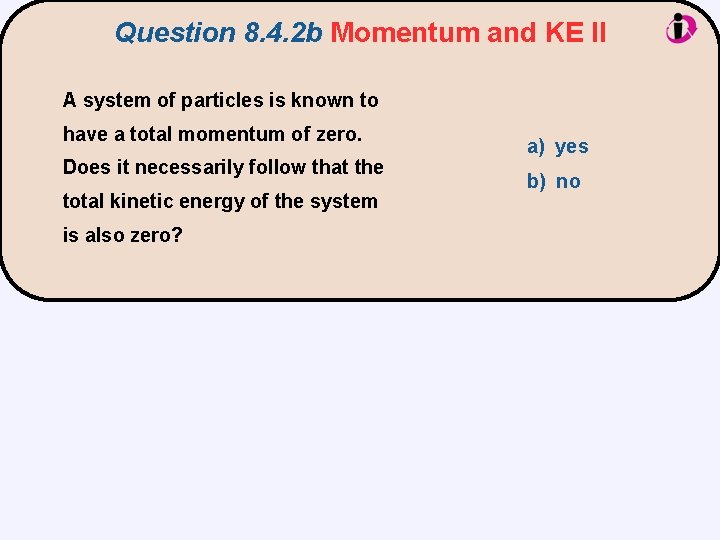 Question 8.4.2b Momentum and KE II

A system of particles is known to have a total momentum of zero. Does it necessarily follow that the total kinetic energy of the system is also zero?

a) yes
b) no